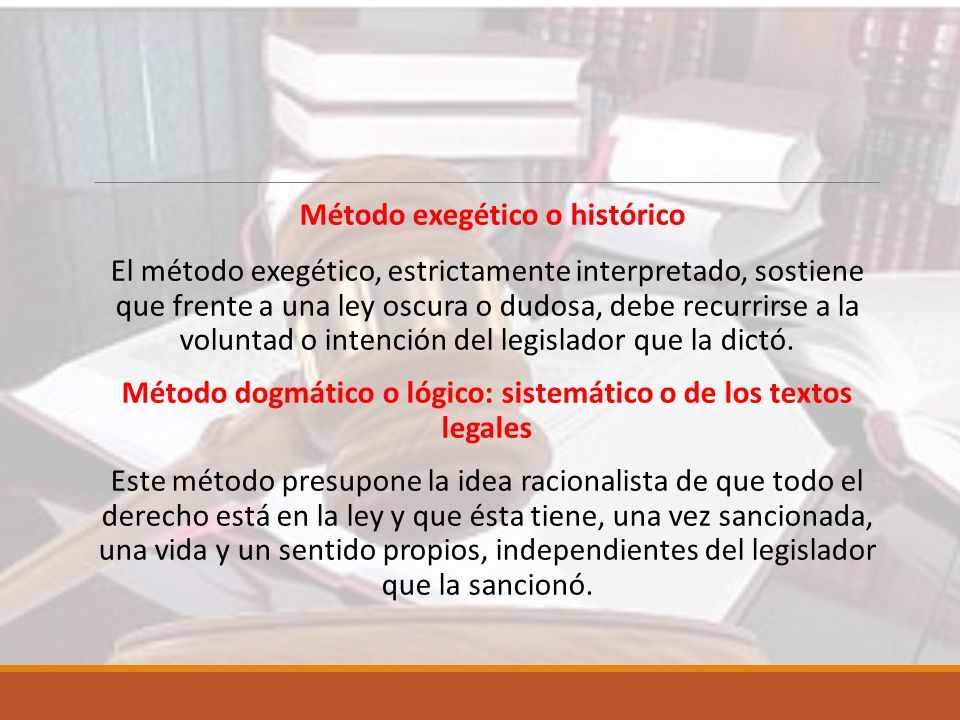 Método exegético o histórico

El método exegético, estrictamente interpretado, sostiene que frente a una ley oscura o dudosa, debe recurrirse a la voluntad o intención del legislador que la dictó.

Método dogmático o lógico: sistemático o de los textos legales

Este método presupone la idea racionalista de que todo el derecho está en la ley y que ésta tiene, una vez sancionada, una vida y un sentido propios, independientes del legislador que la sancionó.